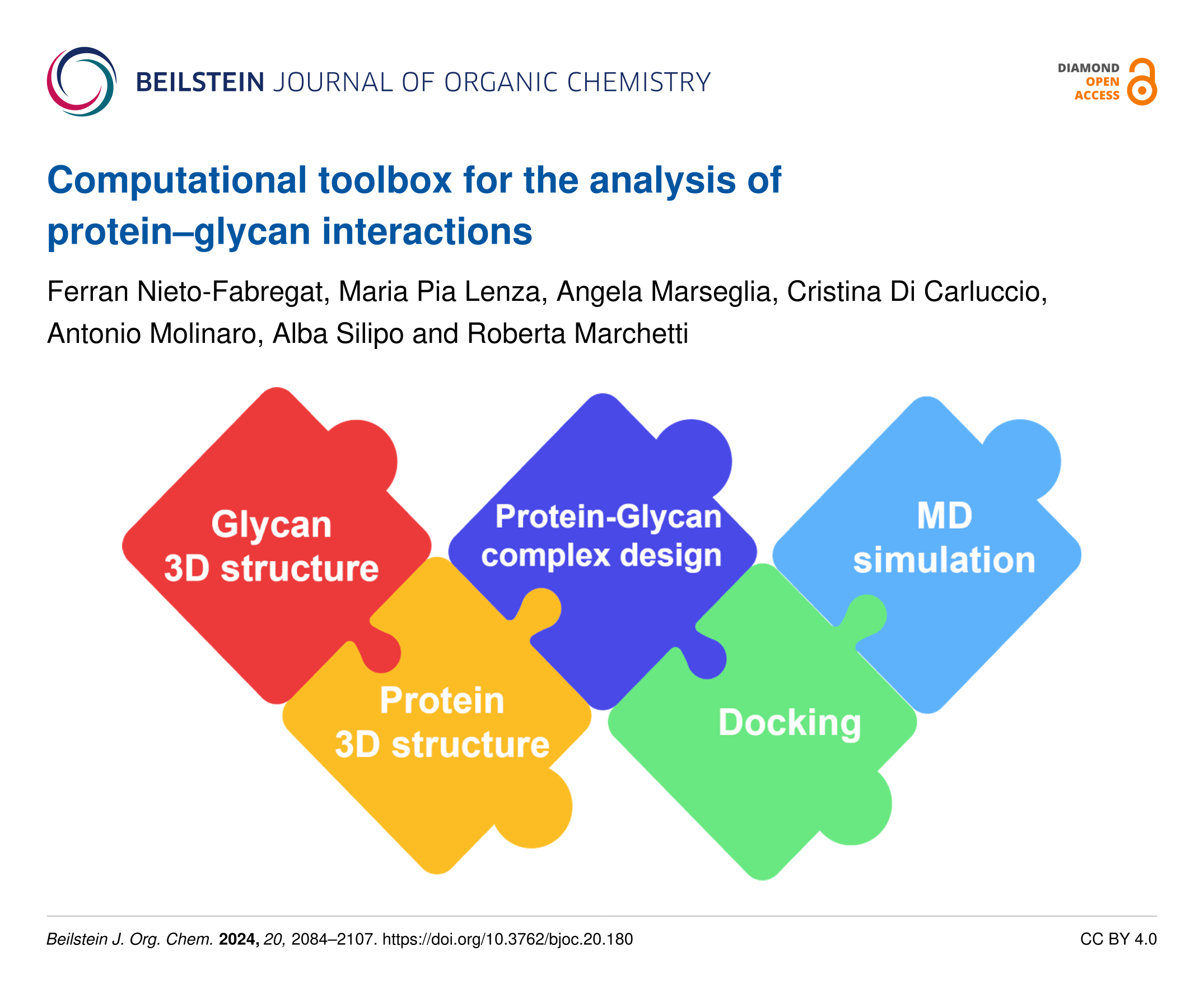 BEILSTEIN JOURNAL OF ORGANIC CHEMISTRY

DIAMOND OPEN ACCESS

Computational toolbox for the analysis of protein–glycan interactions

Ferran Nieto-Fabregat, Maria Pia Lenza, Angela Marseglia, Cristina Di Carluccio, Antonio Molinaro, Alba Silipo and Roberta Marchetti

Glycan 3D structure

Protein-Glycan complex design

MD simulation

Protein 3D structure

Docking

Beilstein J. Org. Chem. 2024, 20, 2084–2107. https://doi.org/10.3762/bjoc.20.180

CC BY 4.0